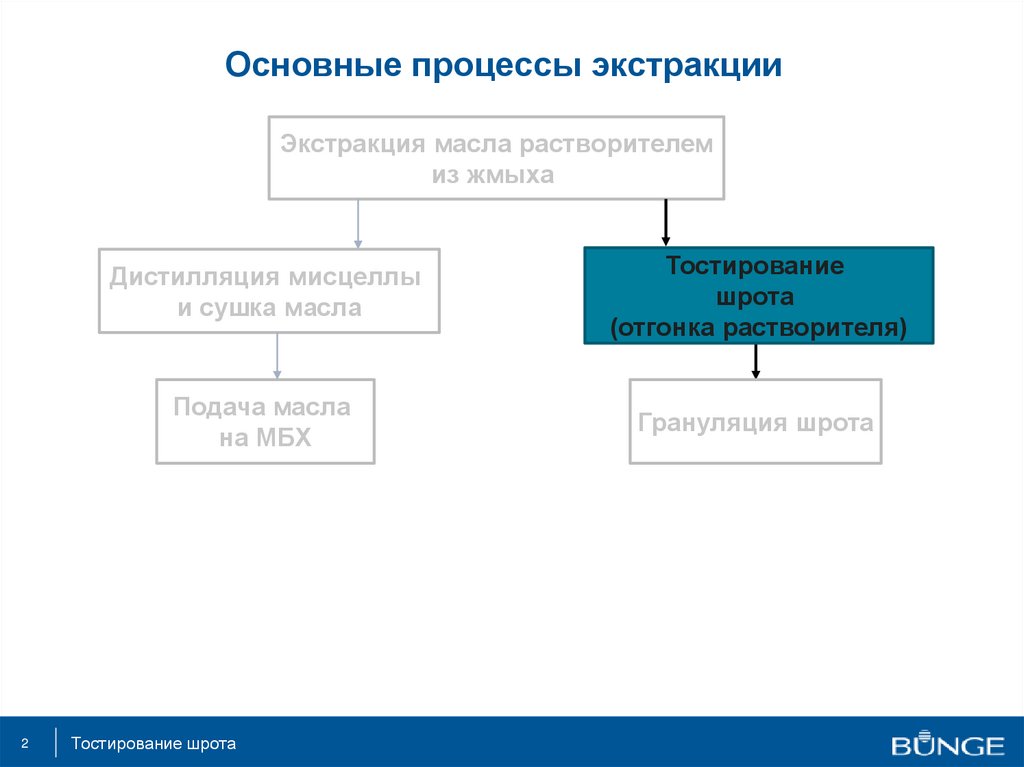 Основные процессы экстракции

Экстракция масла растворителем из жмыха

Дистилляция мисцеллы и сушка масла

Тостирование шрота (отгонка растворителя)

Подача масла на МБХ

Грануляция шрота

2

Тостирование шрота

BUNGE